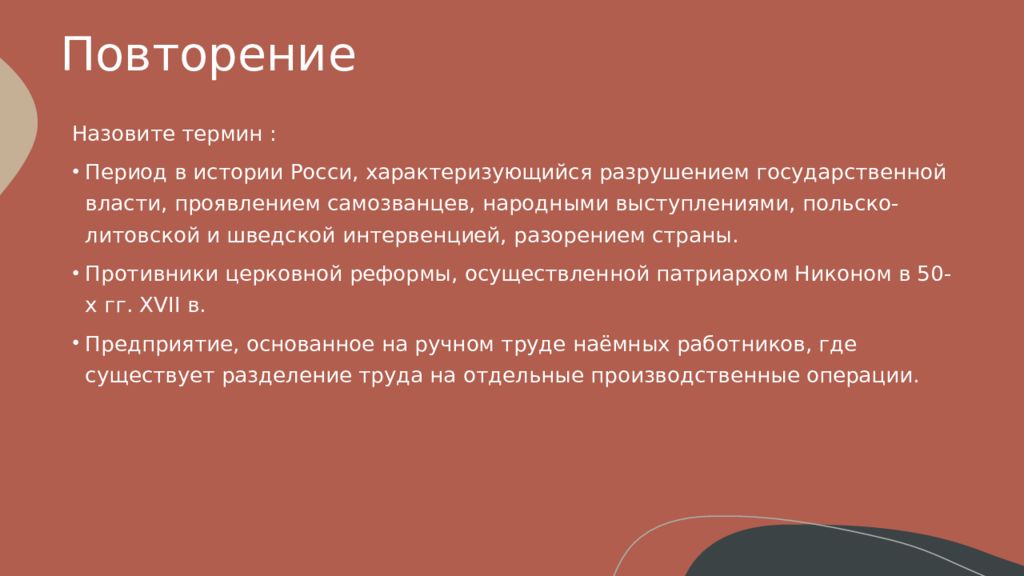 Повторение

Назовите термин :

• Период в истории Росси, характеризующийся разрушением государственной власти, проявлением самозванцев, народными выступлениями, польско-литовской и шведской интервенцией, разорением страны.

• Противники церковной реформы, осуществленной патриархом Никоном в 50-х гг. XVII в.

• Предприятие, основанное на ручном труде наёмных работников, где существует разделение труда на отдельные производственные операции.